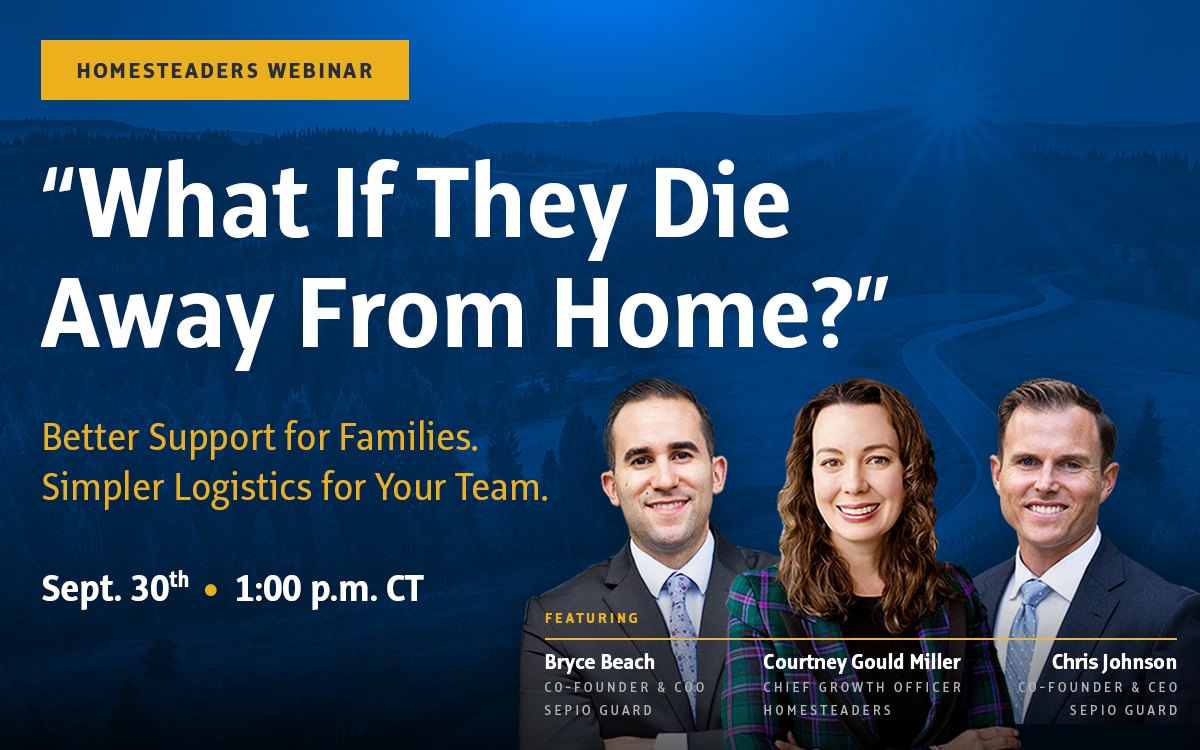 HOMESTEADERS WEBINAR

"What If They Die Away From Home?"

Better Support for Families.
Simpler Logistics for Your Team.

Sept. 30th • 1:00 p.m. CT

FEATURING

Bryce Beach
CO-FOUNDER & COO
SEPIO GUARD

Courtney Gould Miller
CHIEF GROWTH OFFICER
HOMESTEADERS

Chris Johnson
CO-FOUNDER & CEO
SEPIO GUARD